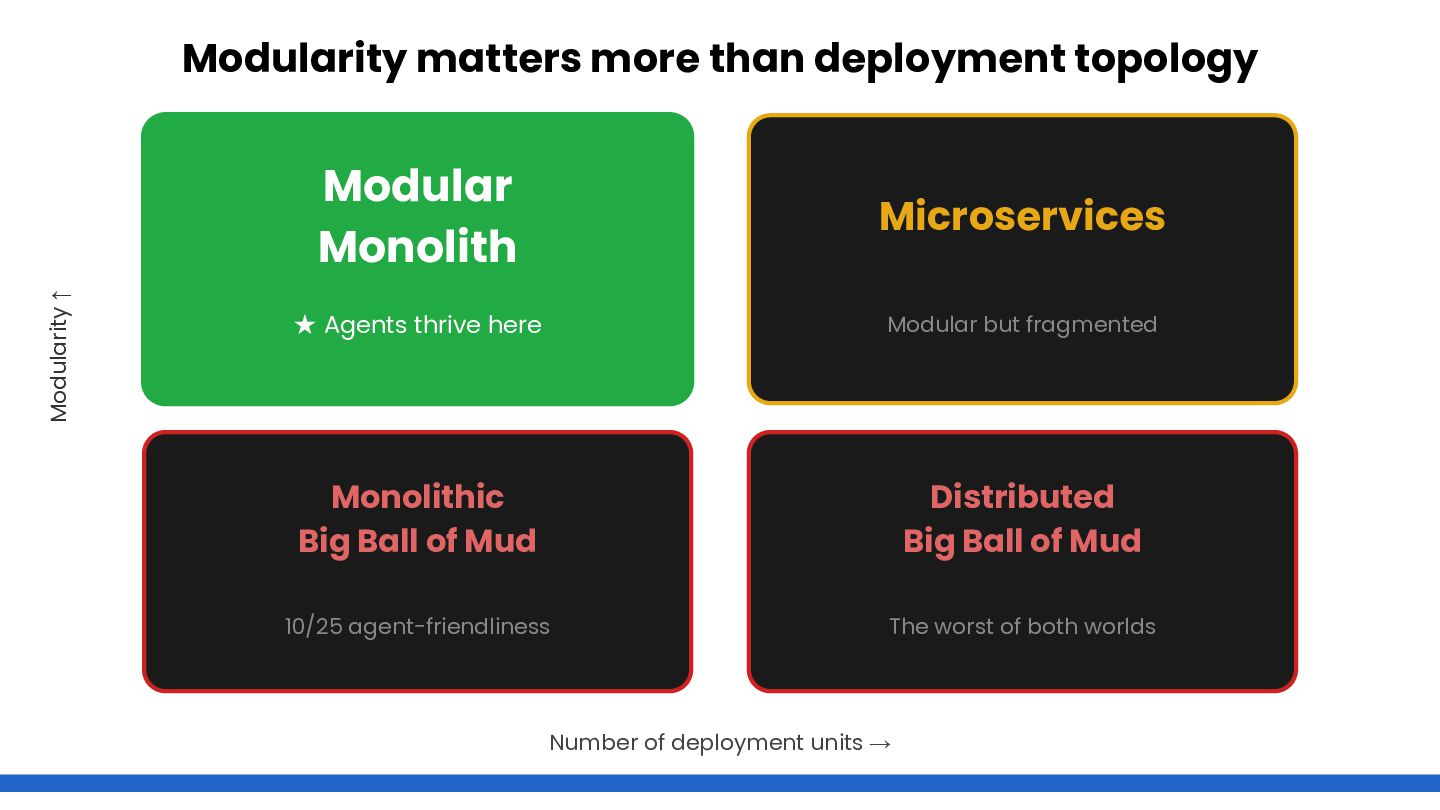 Modularity matters more than deployment topology

Modularity ↑

Modular Monolith

★ Agents thrive here

Microservices

Modular but fragmented

Monolithic Big Ball of Mud

10/25 agent-friendliness

Distributed Big Ball of Mud

The worst of both worlds

Number of deployment units →